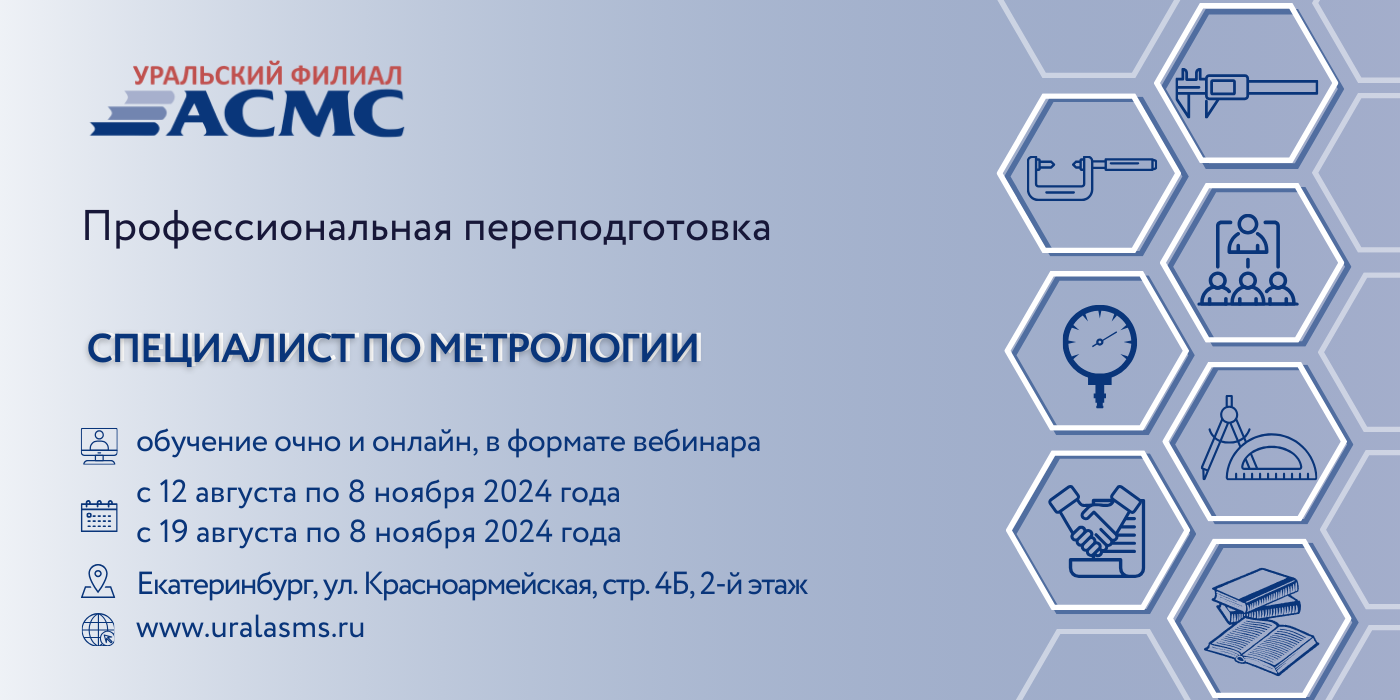 УРАЛЬСКИЙ ФИЛИАЛ
АСМС

Профессиональная переподготовка

СПЕЦИАЛИСТ ПО МЕТРОЛОГИИ

обучение очно и онлайн, в формате вебинара

с 12 августа по 8 ноября 2024 года
с 19 августа по 8 ноября 2024 года

Екатеринбург, ул. Красноармейская, стр. 4Б, 2-й этаж

www.uralasms.ru